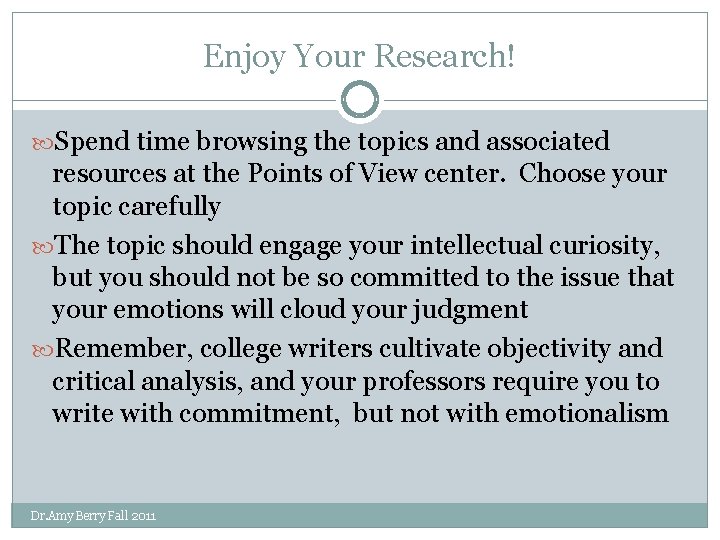 Enjoy Your Research!

Spend time browsing the topics and associated resources at the Points of View center. Choose your topic carefully

The topic should engage your intellectual curiosity, but you should not be so committed to the issue that your emotions will cloud your judgment

Remember, college writers cultivate objectivity and critical analysis, and your professors require you to write with commitment, but not with emotionalism

Dr.Amy Berry Fall 2011